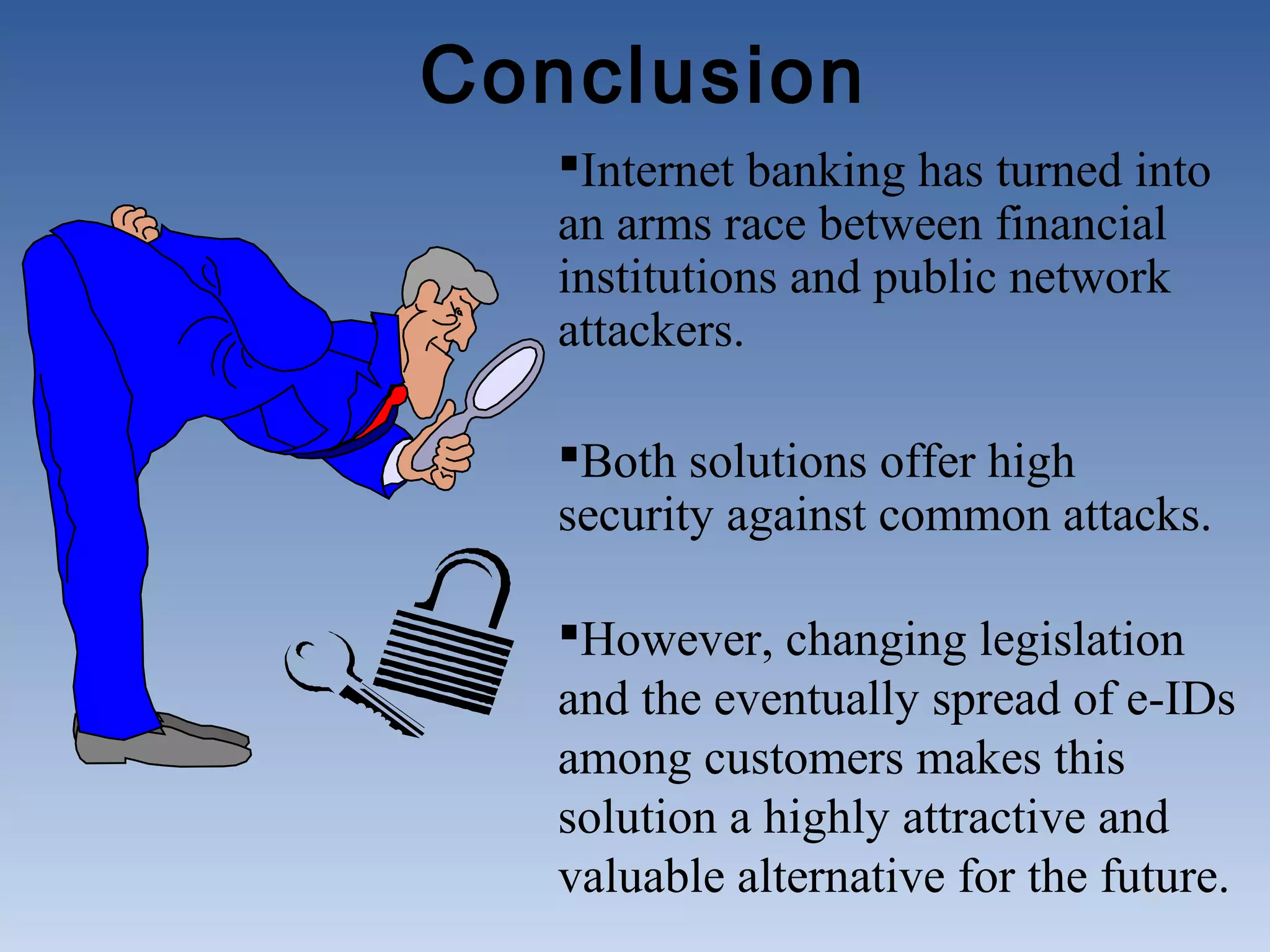 Conclusion

▪Internet banking has turned into an arms race between financial institutions and public network attackers.

▪Both solutions offer high security against common attacks.

▪However, changing legislation and the eventually spread of e-IDs among customers makes this solution a highly attractive and valuable alternative for the future.